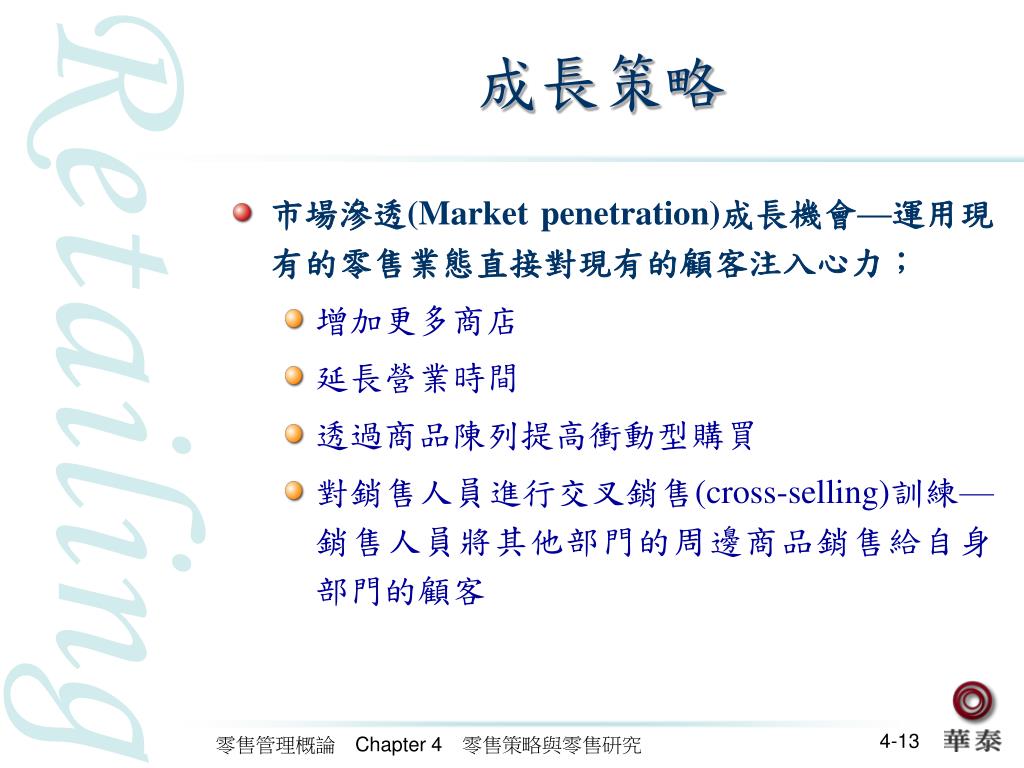 Retailing

成長策略

市場滲透(Market penetration)成長機會—運用現有的零售業態直接對現有的顧客注入心力；

增加更多商店

延長營業時間

透過商品陳列提高衝動型購買

對銷售人員進行交叉銷售(cross-selling)訓練—銷售人員將其他部門的周邊商品銷售給自身部門的顧客

零售管理概論　Chapter 4　零售策略與零售研究

4-13

華泰